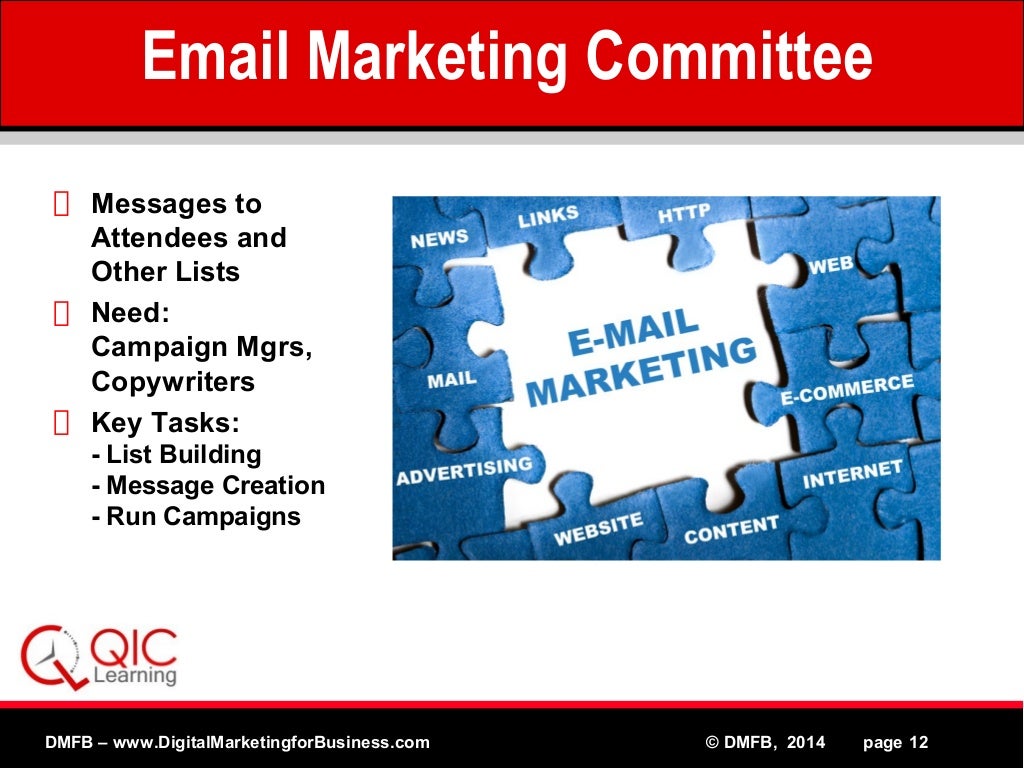 Email Marketing Committee

Messages to Attendees and Other Lists

Need:
Campaign Mgrs, Copywriters

Key Tasks:
- List Building
- Message Creation
- Run Campaigns

NEWS
LINKS
HTTP
WEB
E-MAIL
MARKETING
MAIL
E-COMMERCE
ADVERTISING
INTERNET
WEBSITE
CONTENT

QIC Learning

DMFB – www.DigitalMarketingforBusiness.com © DMFB, 2014 page 12